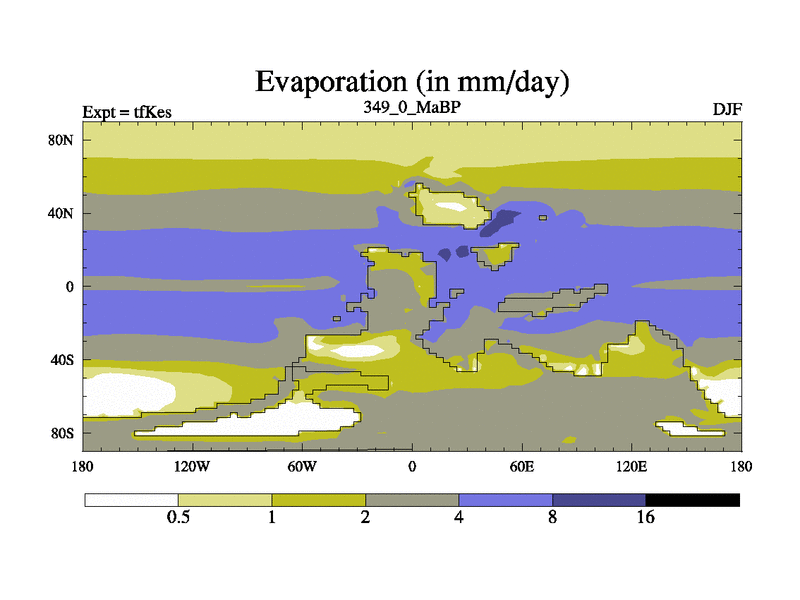 Evaporation (in mm/day)

Expt = tfKes
349_0_MaBP
DJF

80N
40N
0
40S
80S

180
120W
60W
0
60E
120E
180

0.5
1
2
4
8
16